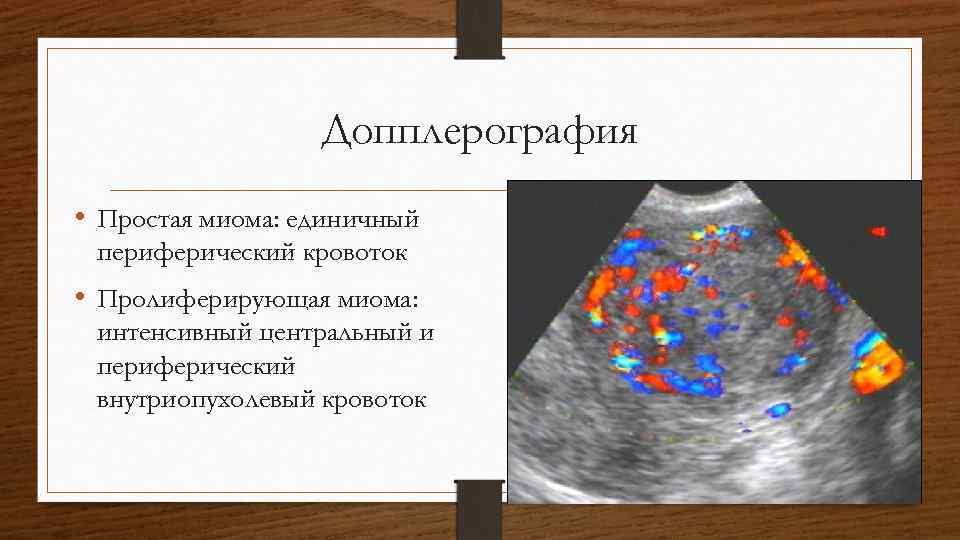 Допплерография

• Простая миома: единичный периферический кровоток

• Пролиферирующая миома: интенсивный центральный и периферический внутриопухолевый кровоток